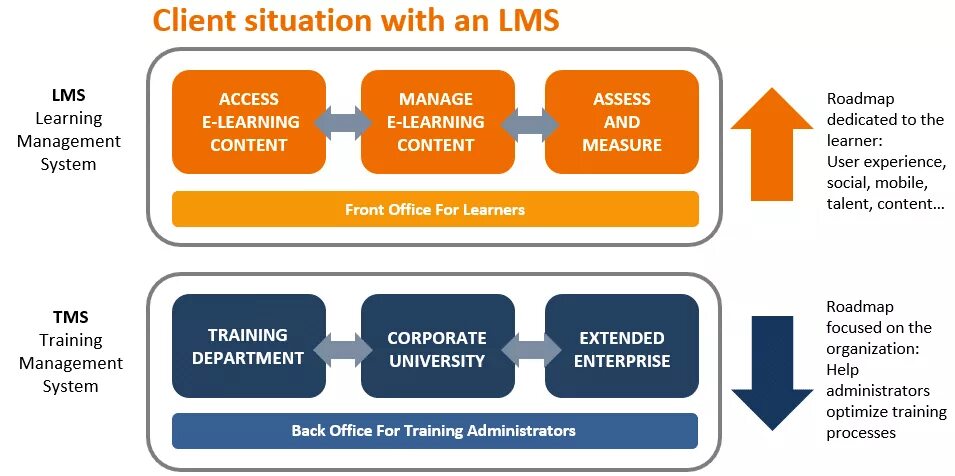 Client situation with an LMS

LMS
Learning
Management
System

ACCESS E-LEARNING CONTENT

MANAGE E-LEARNING CONTENT

ASSESS AND MEASURE

Front Office For Learners

Roadmap dedicated to the learner: User experience, social, mobile, talent, content...

TMS
Training
Management
System

TRAINING DEPARTMENT

CORPORATE UNIVERSITY

EXTENDED ENTERPRISE

Back Office For Training Administrators

Roadmap focused on the organization: Help administrators optimize training processes